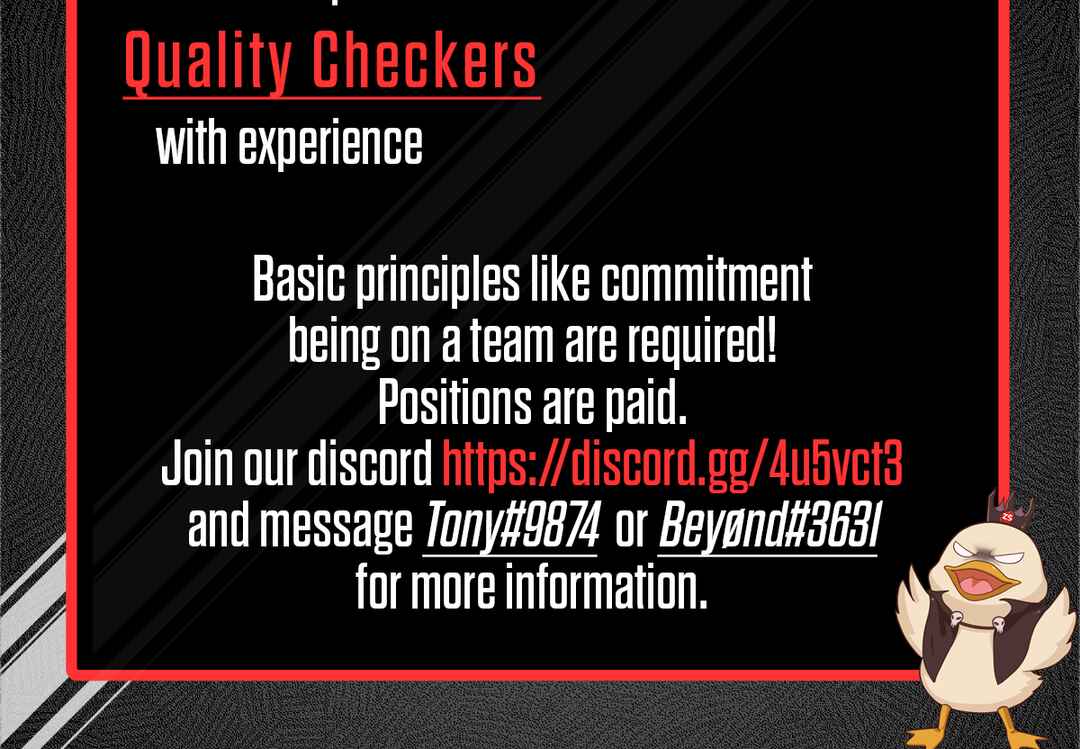 Quality Checkers

with experience

Basic principles like commitment being on a team are required! Positions are paid. Join our discord https://discord.gg/4u5vct3 and message Tony#9874 or Beyønd#3631 for more information.